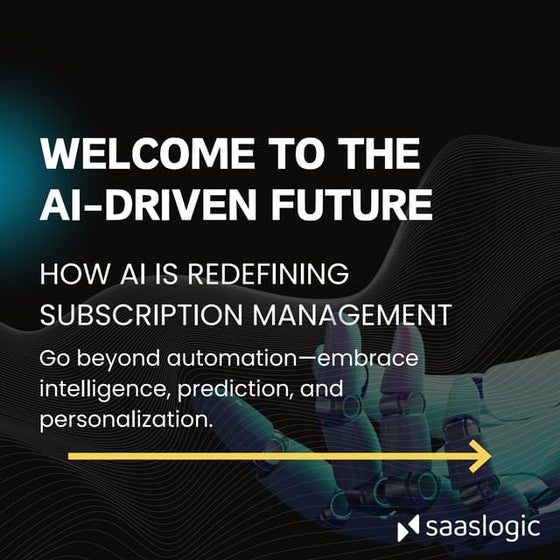 WELCOME TO THE AI-DRIVEN FUTURE

HOW AI IS REDEFINING SUBSCRIPTION MANAGEMENT

Go beyond automation—embrace intelligence, prediction, and personalization.

saaslogic